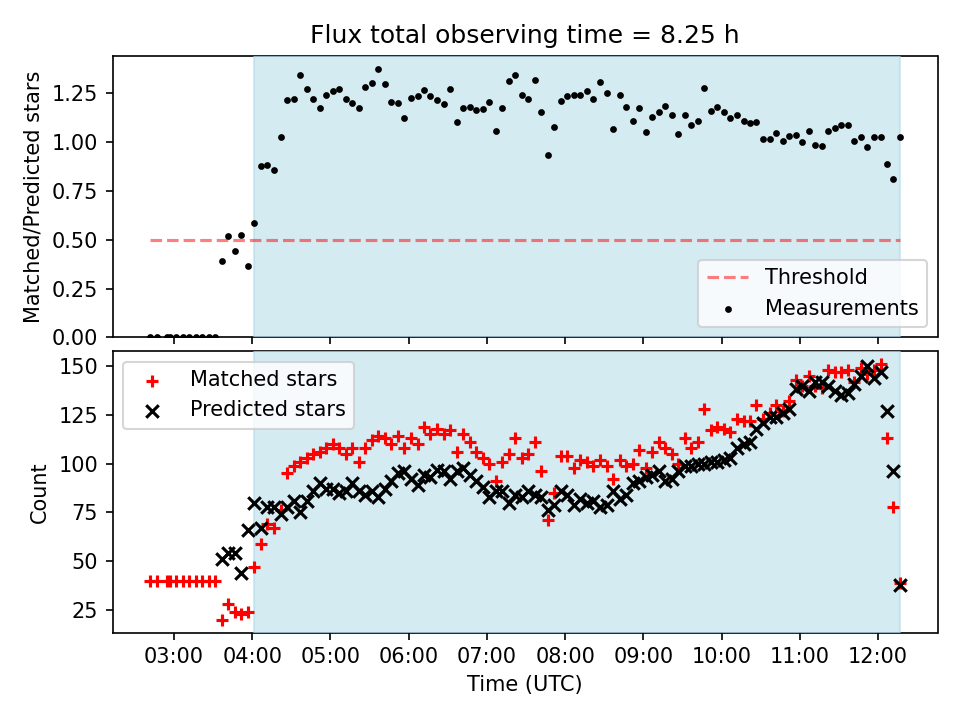 Flux total observing time = 8.25 h

Matched/Predicted stars

1.25
1.00
0.75
0.50
0.25
0.00

Threshold
Measurements

Matched stars
Predicted stars

Count

150
125
100
75
50
25

03:00 04:00 05:00 06:00 07:00 08:00 09:00 10:00 11:00 12:00

Time (UTC)